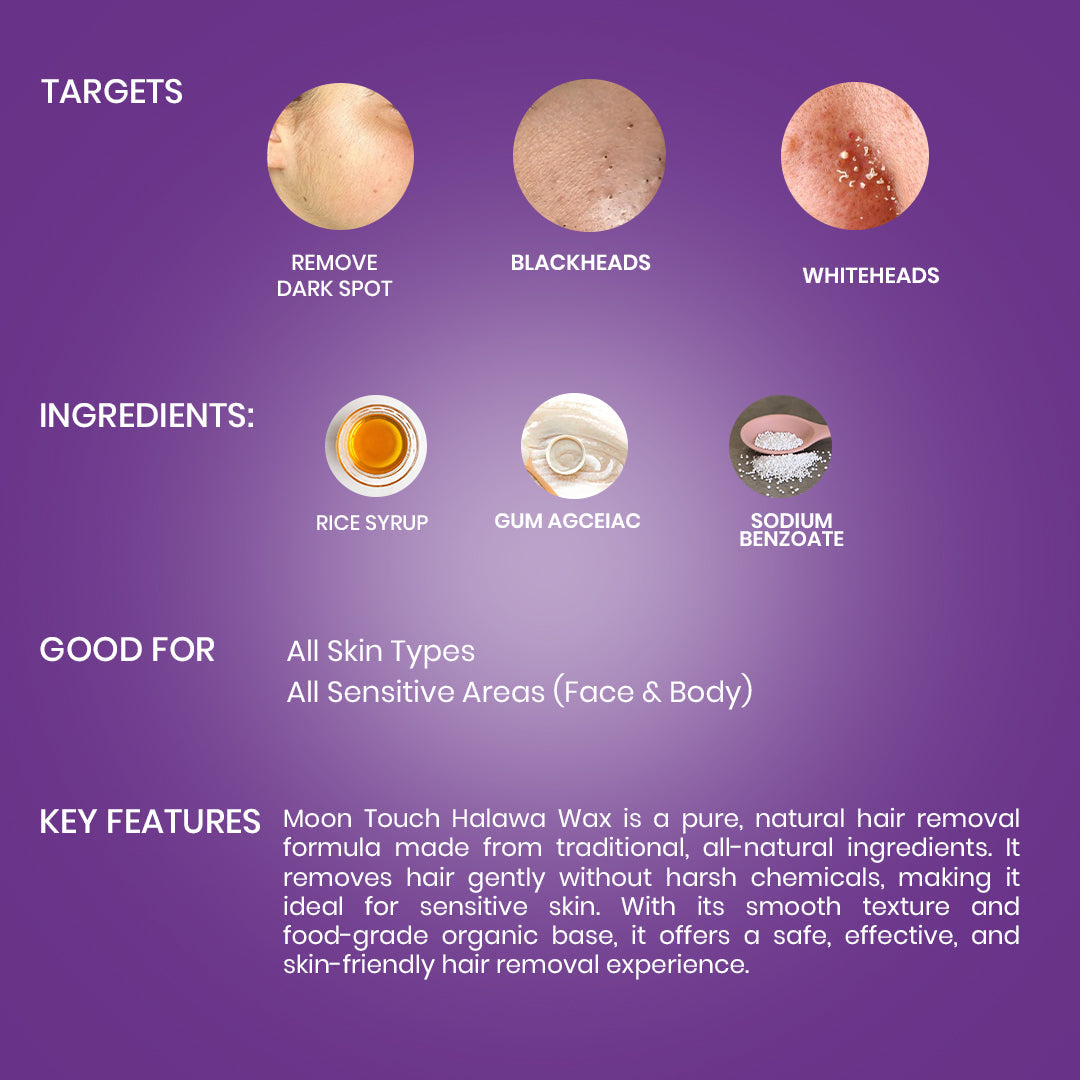 TARGETS

REMOVE DARK SPOT

BLACKHEADS

WHITEHEADS

INGREDIENTS:

RICE SYRUP

GUM AGCEIAC

SODIUM BENZOATE

GOOD FOR

All Skin Types
All Sensitive Areas (Face & Body)

KEY FEATURES

Moon Touch Halawa Wax is a pure, natural hair removal formula made from traditional, all-natural ingredients. It removes hair gently without harsh chemicals, making it ideal for sensitive skin. With its smooth texture and food-grade organic base, it offers a safe, effective, and skin-friendly hair removal experience.